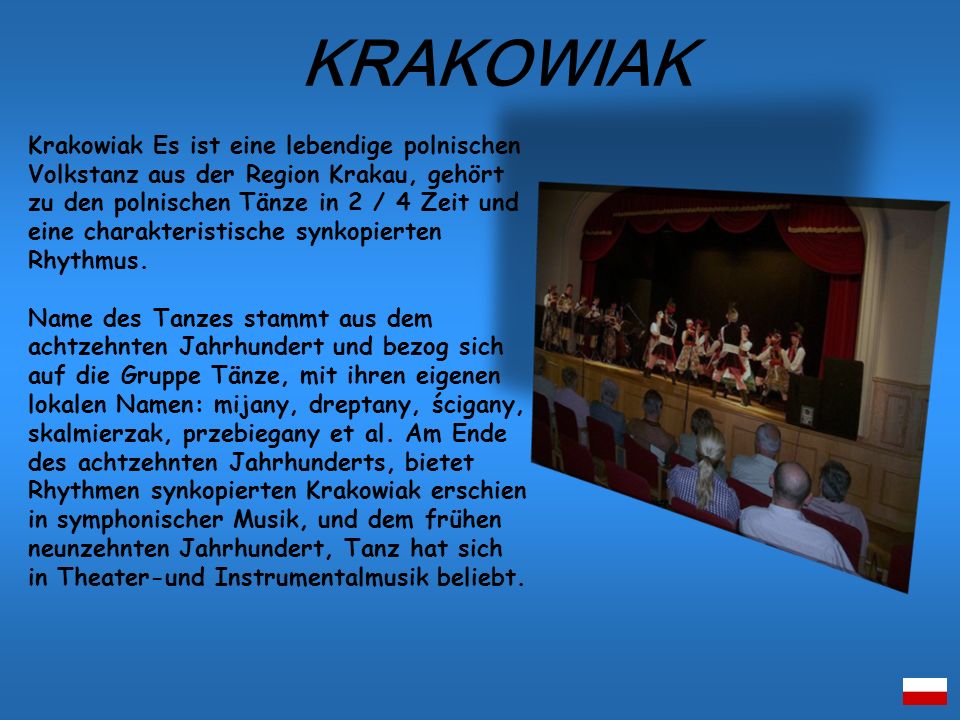 KRAKOWIAK

Krakowiak Es ist eine lebendige polnischen Volkstanz aus der Region Krakau, gehört zu den polnischen Tänze in 2 / 4 Zeit und eine charakteristische synkopierten Rhythmus.

Name des Tanzes stammt aus dem achtzehnten Jahrhundert und bezog sich auf die Gruppe Tänze, mit ihren eigenen lokalen Namen: mijany, dreptany, ścigany, skalmierzak, przebiegany et al. Am Ende des achtzehnten Jahrhunderts, bietet Rhythmen synkopierten Krakowiak erschien in symphonischer Musik, und dem frühen neunzehnten Jahrhundert, Tanz hat sich in Theater-und Instrumentalmusik beliebt.